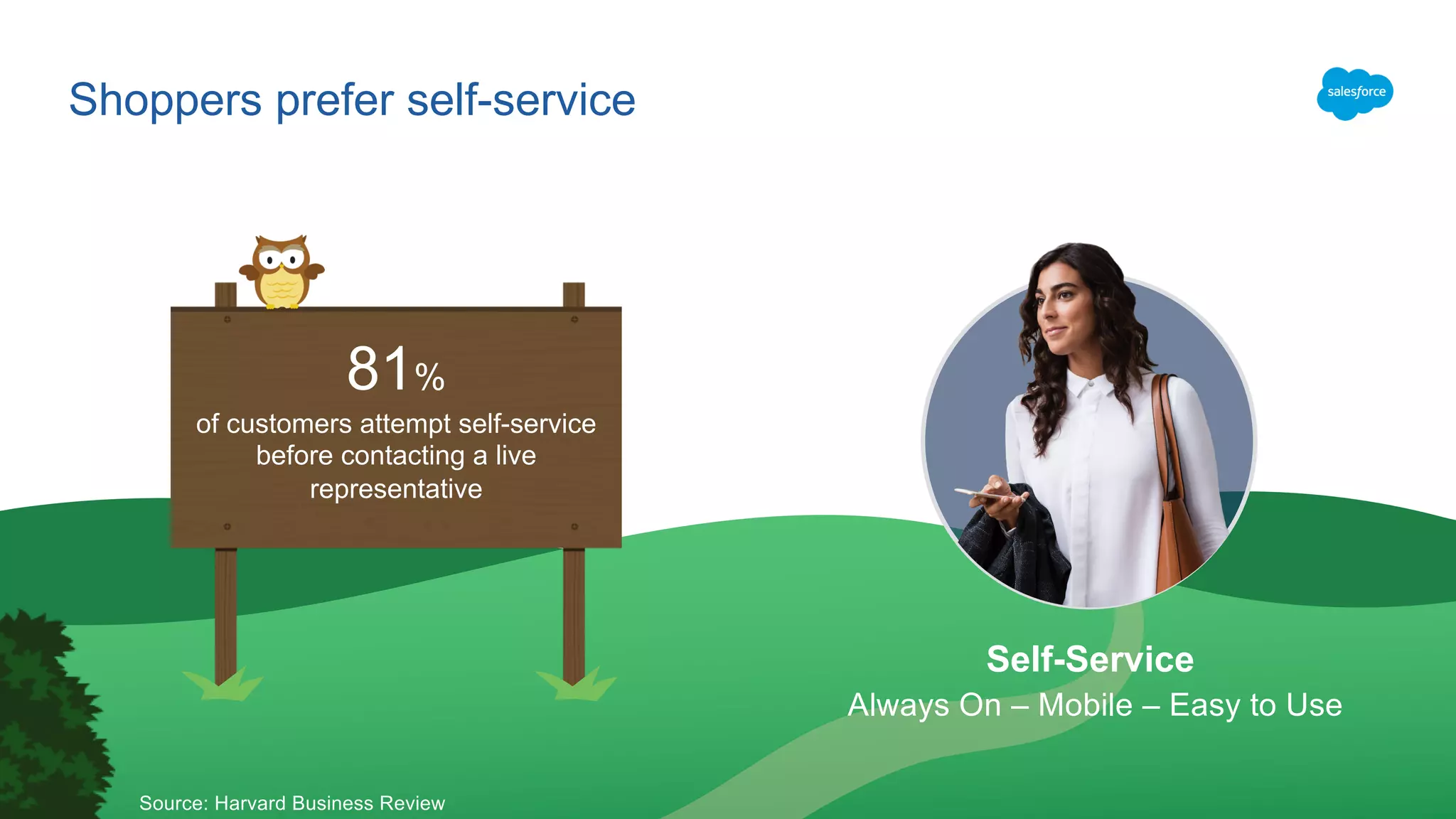 Shoppers prefer self-service

salesforce

81%

of customers attempt self-service before contacting a live representative

Self-Service

Always On – Mobile – Easy to Use

Source: Harvard Business Review